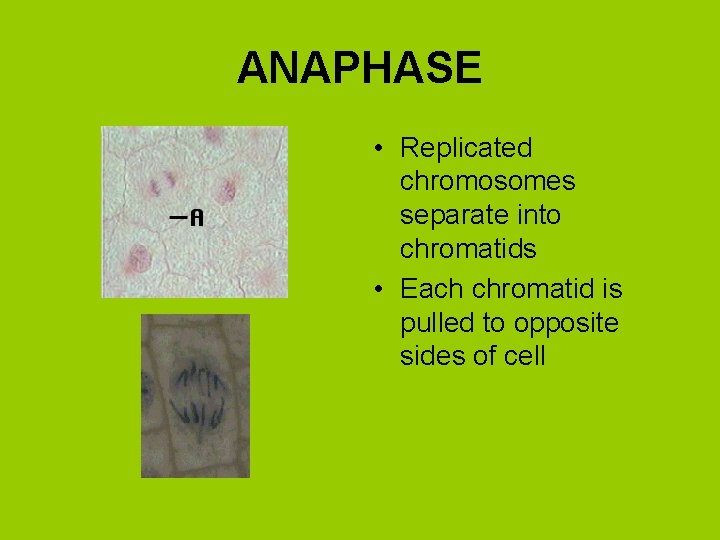 ANAPHASE

—A

• Replicated chromosomes separate into chromatids
• Each chromatid is pulled to opposite sides of cell